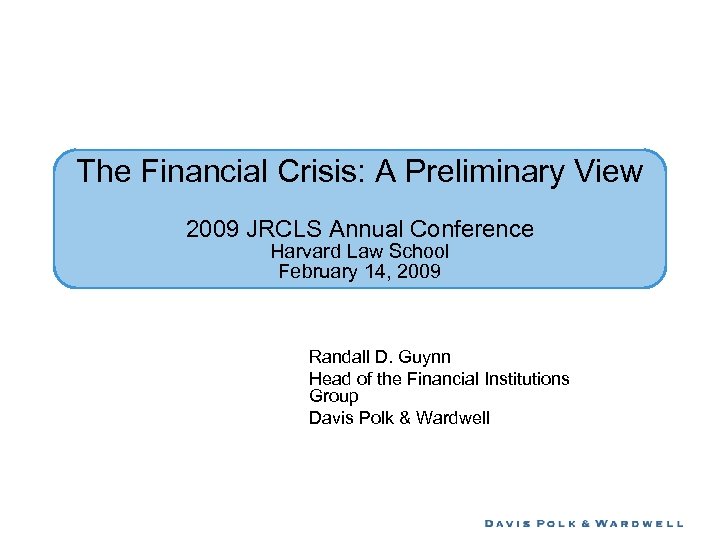 The Financial Crisis: A Preliminary View

2009 JRCLS Annual Conference
Harvard Law School
February 14, 2009

Randall D. Guynn
Head of the Financial Institutions Group
Davis Polk & Wardwell

DAVIS POLK & WARDWELL